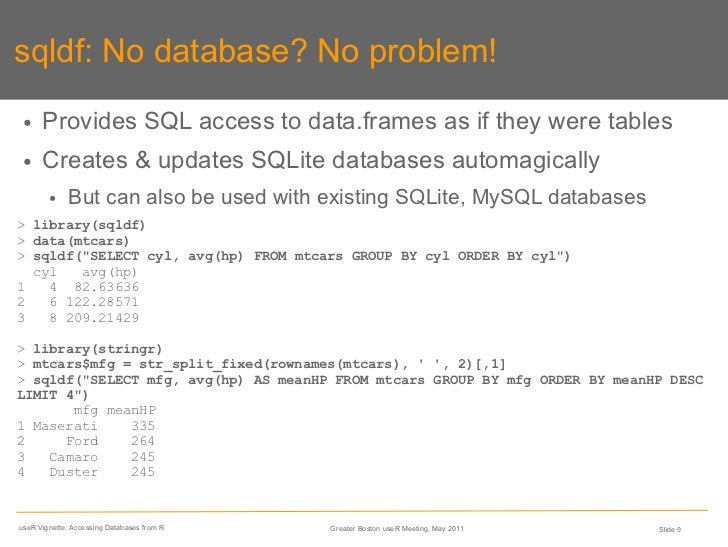 sqldf: No database? No problem!

• Provides SQL access to data.frames as if they were tables

• Creates & updates SQLite databases automagically

• But can also be used with existing SQLite, MySQL databases

> library(sqldf)
> data(mtcars)
> sqldf("SELECT cyl, avg(hp) FROM mtcars GROUP BY cyl ORDER BY cyl")
  cyl   avg(hp)
1   4  82.63636
2   6 122.28571
3   8 209.21429

> library(stringr)
> mtcars$mfg = str_split_fixed(rownames(mtcars), ' ', 2)[,1]
> sqldf("SELECT mfg, avg(hp) AS meanHP FROM mtcars GROUP BY mfg ORDER BY meanHP DESC LIMIT 4")
       mfg meanHP
1 Maserati    335
2     Ford    264
3   Camaro    245
4   Duster    245

useR Vignette: Accessing Databases from R

Greater Boston useR Meeting, May 2011

Slide 9